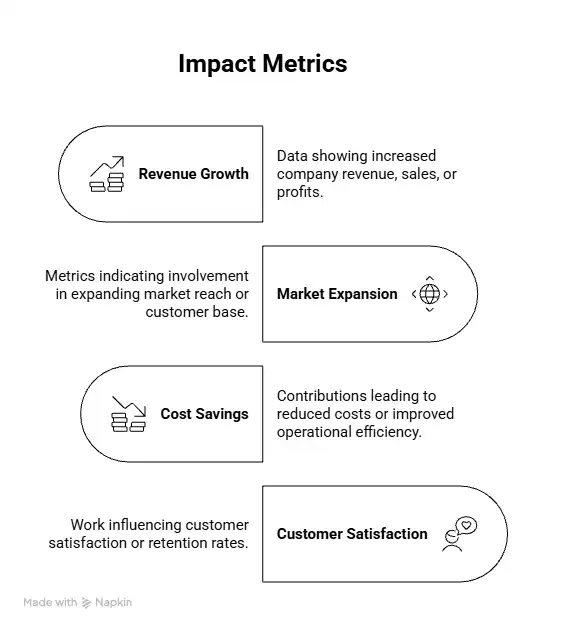 Impact Metrics

Revenue Growth

Data showing increased company revenue, sales, or profits.

Metrics indicating involvement in expanding market reach or customer base.

Market Expansion

Cost Savings

Contributions leading to reduced costs or improved operational efficiency.

Work influencing customer satisfaction or retention rates.

Customer Satisfaction

Made with Napkin